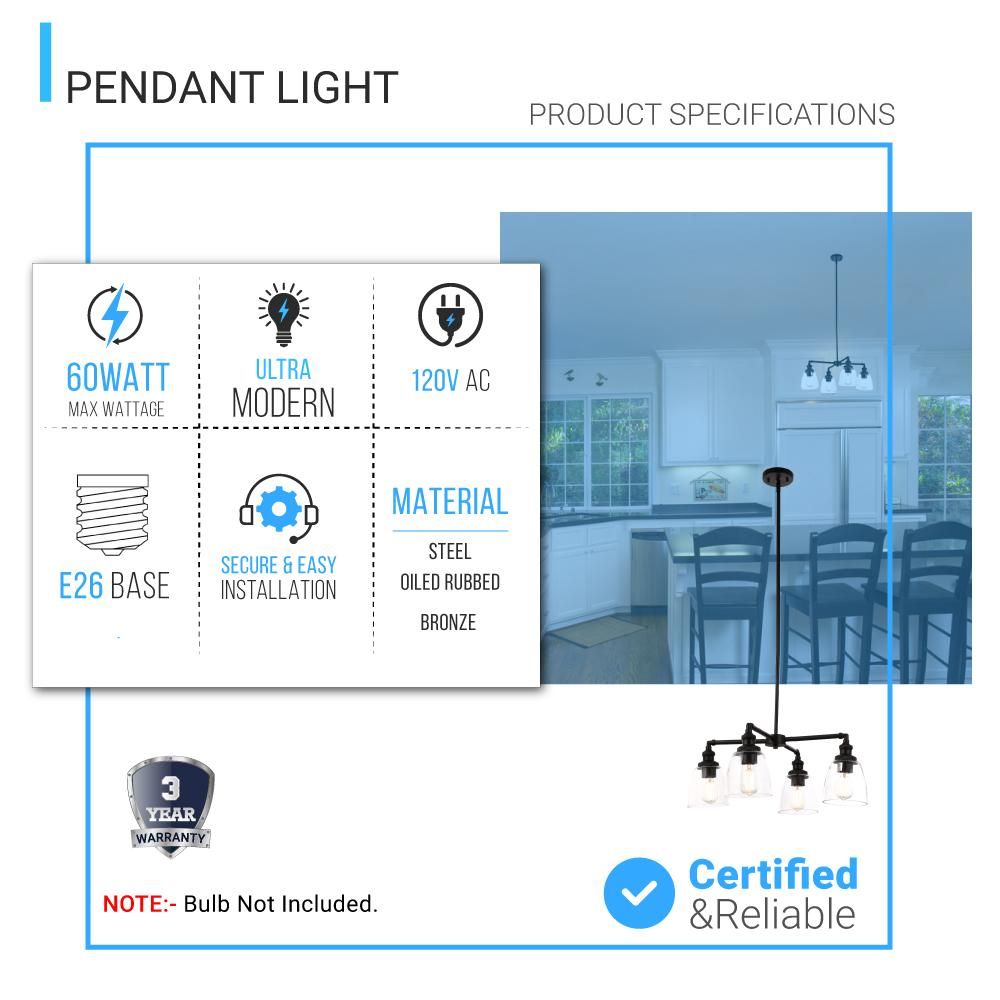 PENDANT LIGHT

PRODUCT SPECIFICATIONS

60WATT
MAX WATTAGE

ULTRA
MODERN

120V AC

E26 BASE

SECURE & EASY
INSTALLATION

MATERIAL
STEEL
OILED RUBBED
BRONZE

3
YEAR
WARRANTY

NOTE:- Bulb Not Included.

Certified
&Reliable